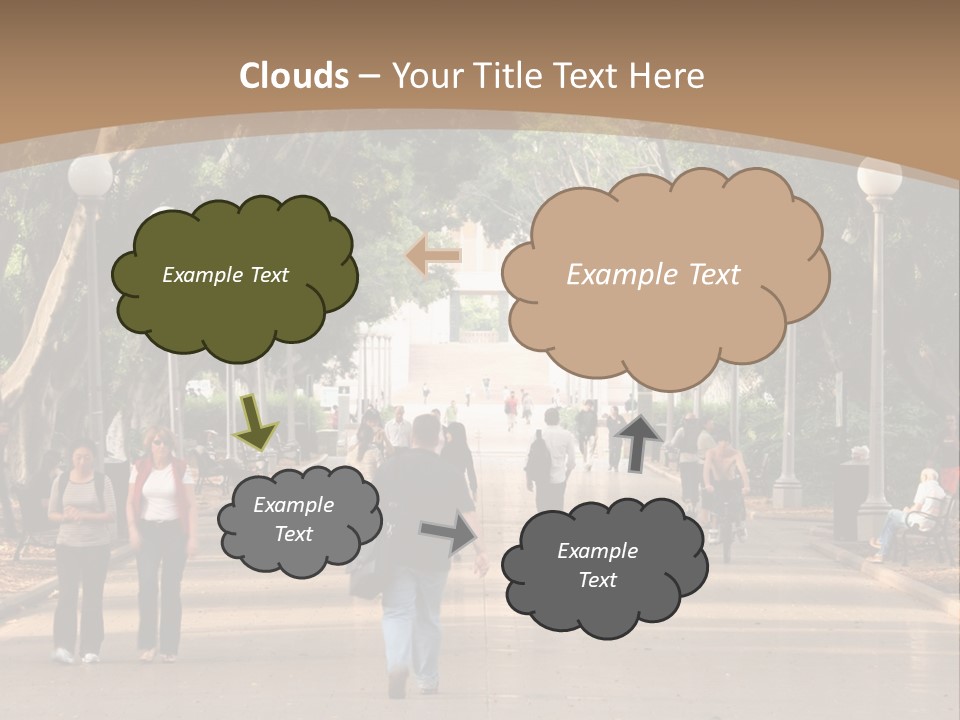 Clouds – Your Title Text Here

Example Text

Example Text

Example Text

Example Text